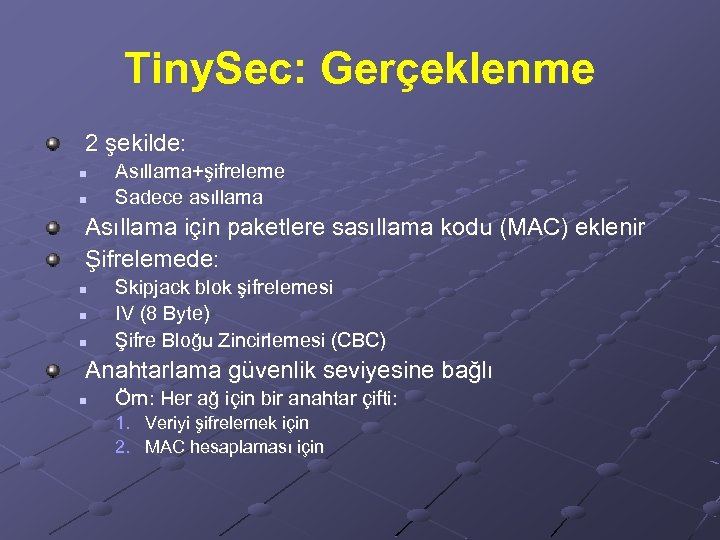 TinySec: Gerçeklenme

2 şekilde:
Asıllama+şifreleme
Sadece asıllama

Asıllama için paketlere sasıllama kodu (MAC) eklenir

Şifrelemede:
Skipjack blok şifrelemesi
IV (8 Byte)
Şifre Bloğu Zincirlemesi (CBC)

Anahtarlama güvenlik seviyesine bağlı
Örn: Her ağ için bir anahtar çifti:
1. Veriyi şifrelemek için
2. MAC hesaplaması için